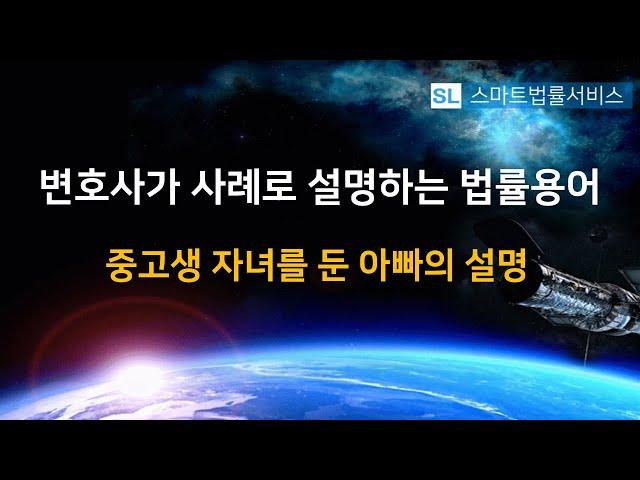 SL 스마트법률서비스

변호사가 사례로 설명하는 법률용어

중고생 자녀를 둔 아빠의 설명